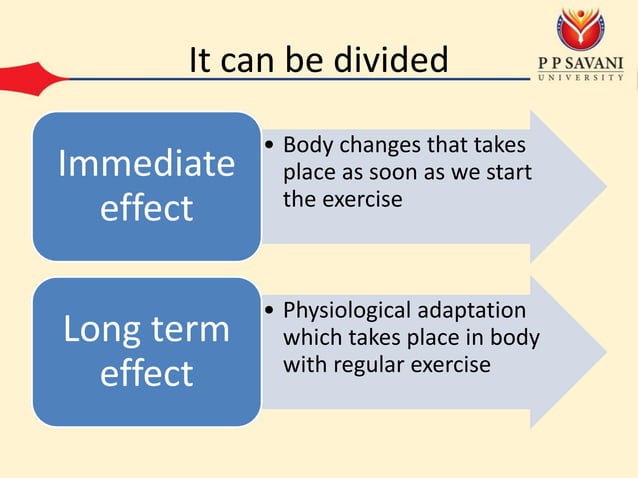 It can be divided

P P SAVANI
UNIVERSITY

Immediate effect

• Body changes that takes place as soon as we start the exercise

Long term effect

• Physiological adaptation which takes place in body with regular exercise